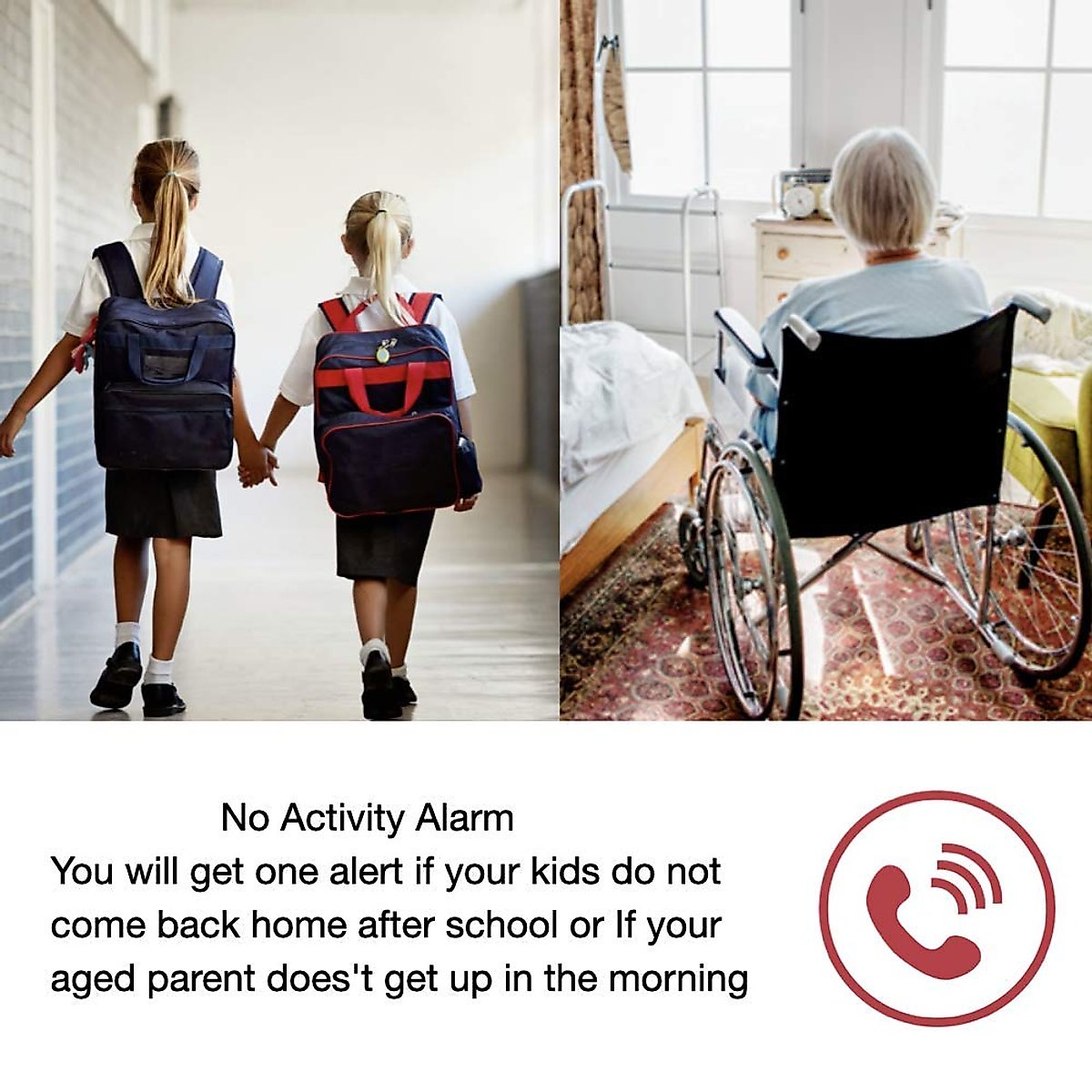 No Activity Alarm
You will get one alert if your kids do not come back home after school or If your aged parent does't get up in the morning